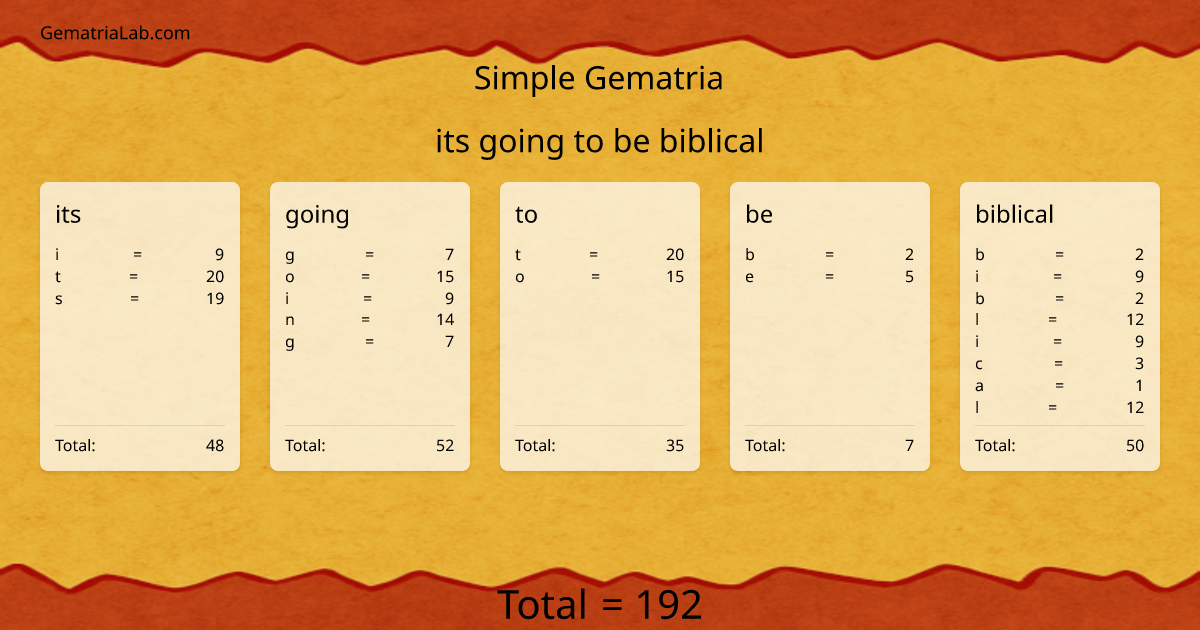 GematriaLab.com

Simple Gematria

its going to be biblical

its

i = 9
t = 20
s = 19

Total: 48

going

g = 7
o = 15
i = 9
n = 14
g = 7

Total: 52

to

t = 20
o = 15

Total: 35

be

b = 2
e = 5

Total: 7

biblical

b = 2
i = 9
b = 2
l = 12
i = 9
c = 3
a = 1
l = 12

Total: 50

Total = 192